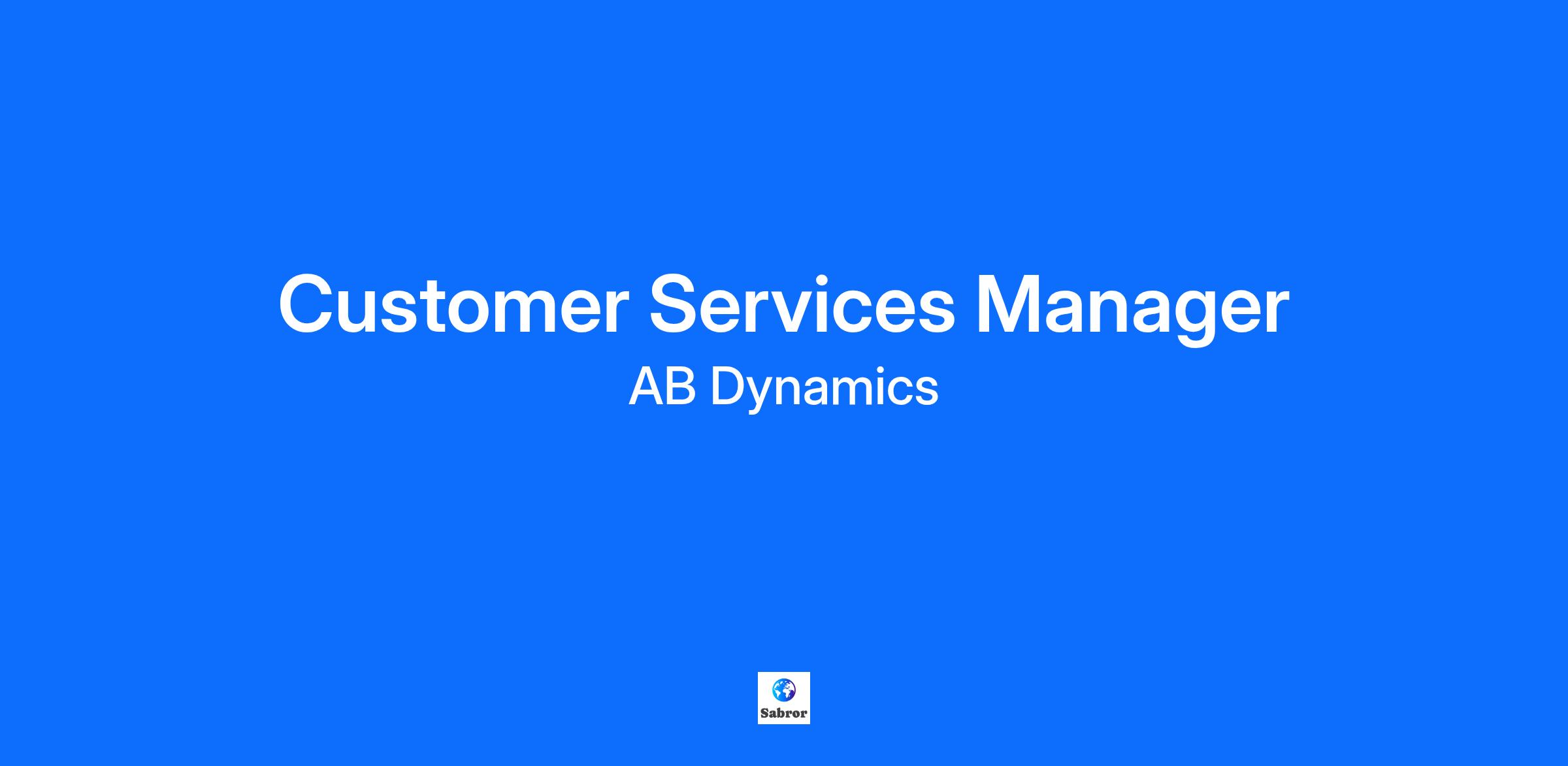 Customer Services Manager
AB Dynamics

Sabror